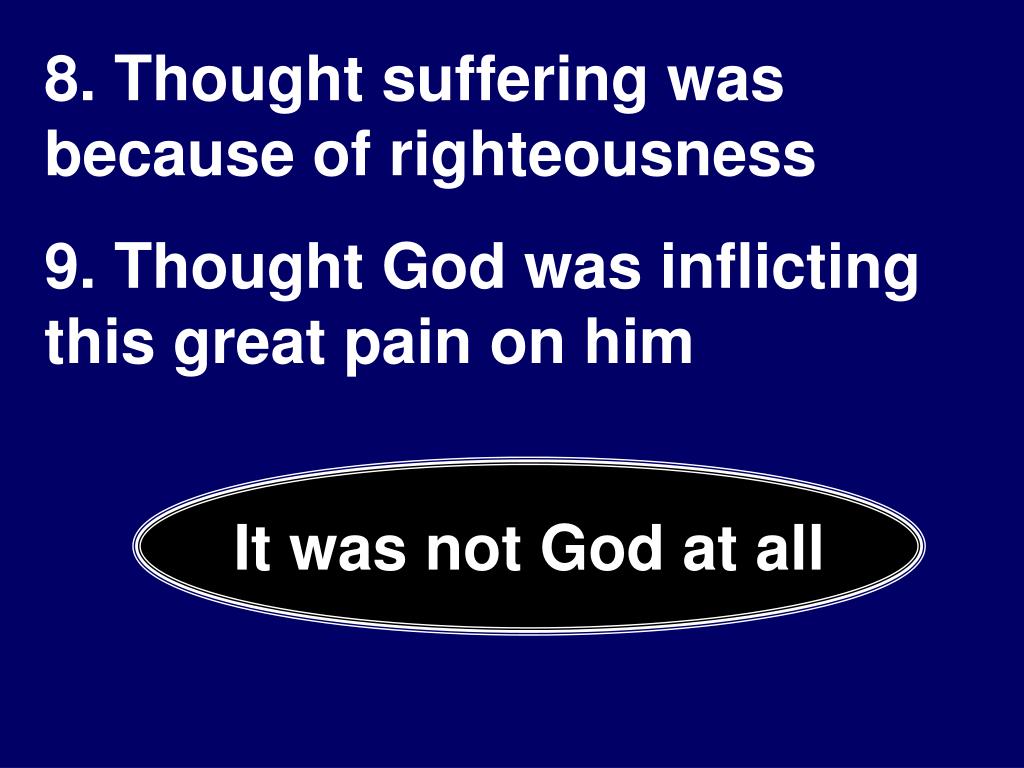 8. Thought suffering was because of righteousness

9. Thought God was inflicting this great pain on him

It was not God at all